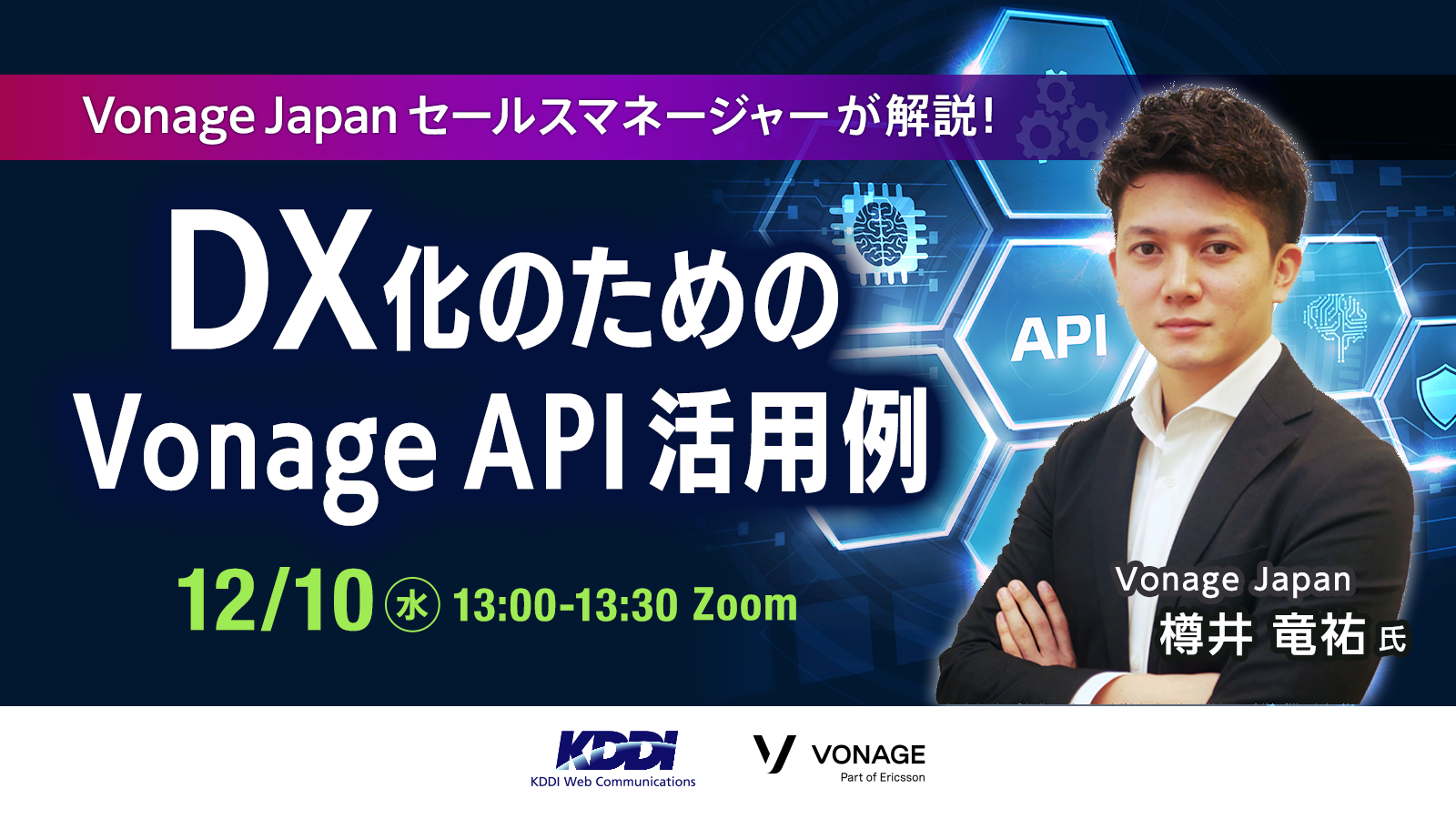 Vonage Japan セールスマネージャーが解説！

DX化のための
Vonage API 活用例

API

12/10 ㊌ 13:00-13:30 Zoom

Vonage Japan
樽井 竜祐 氏

KDDI
KDDI Web Communications

VONAGE
Part of Ericsson